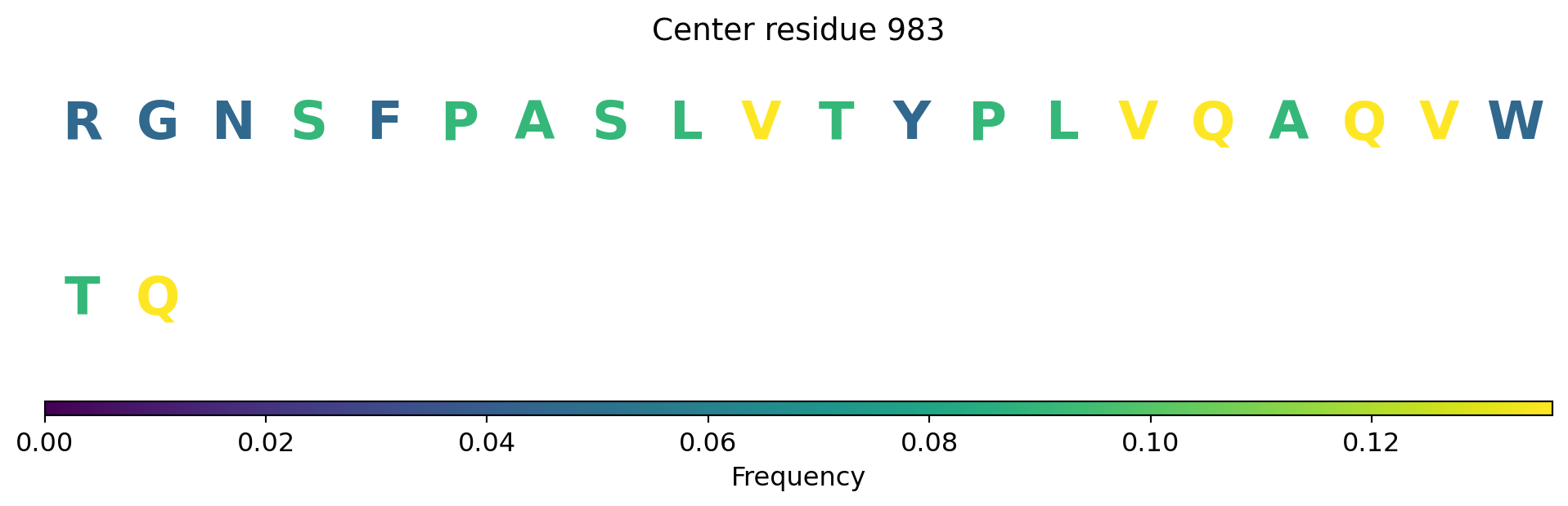 Center residue 983

R G N S F P A S L V T Y P L V Q A Q V W

T Q

0.00 0.02 0.04 0.06 0.08 0.10 0.12

Frequency